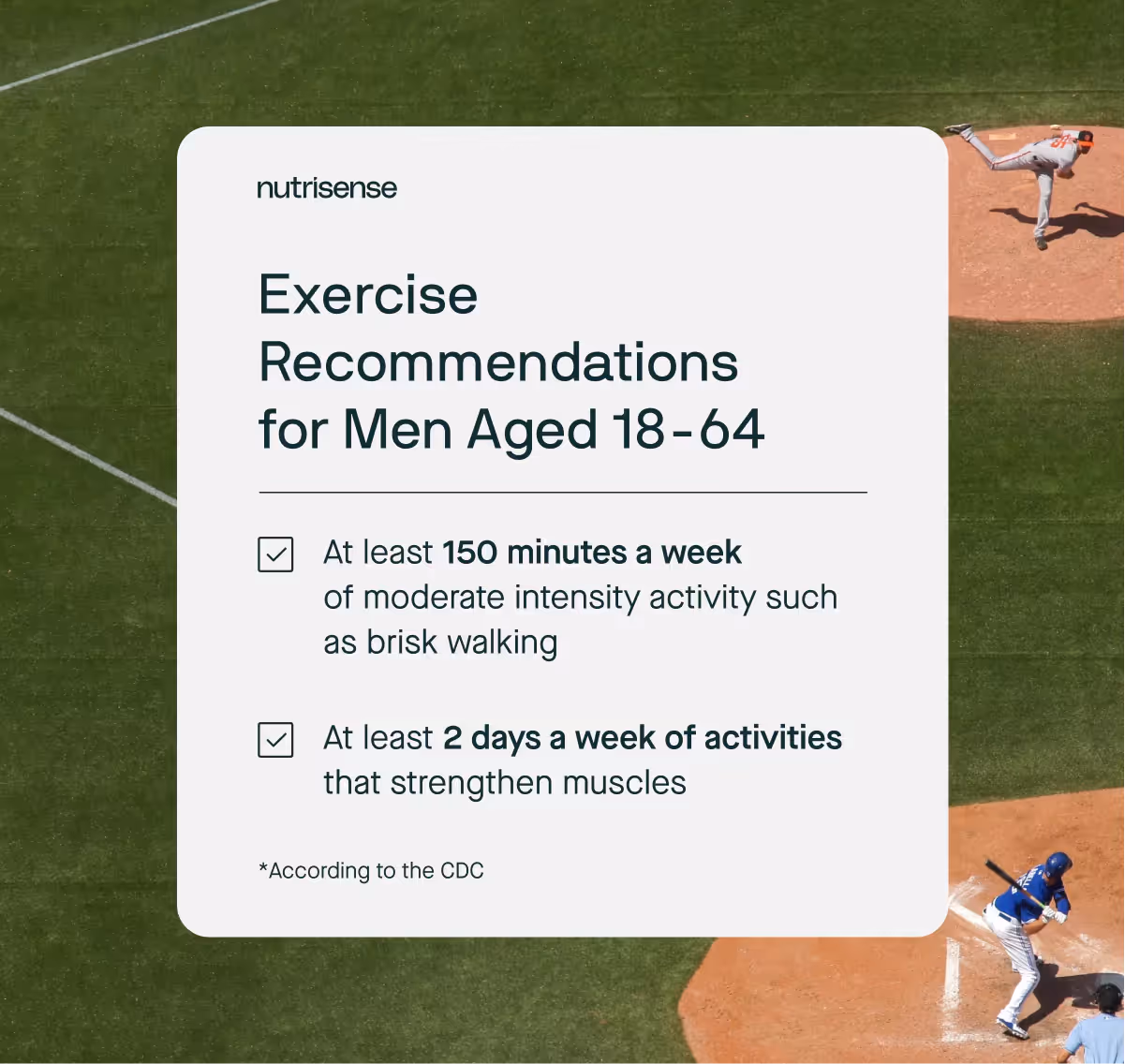 nutrisense

Exercise Recommendations for Men Aged 18-64

At least 150 minutes a week of moderate intensity activity such as brisk walking

At least 2 days a week of activities that strengthen muscles

*According to the CDC